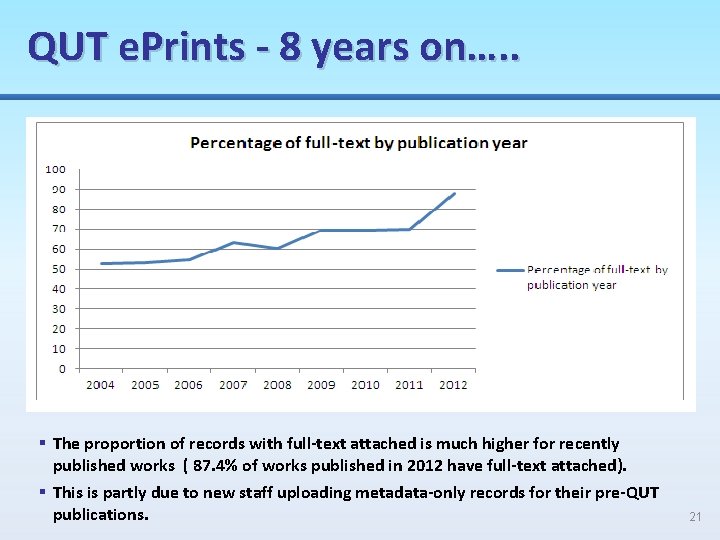 QUT ePrints - 8 years on…..

Percentage of full-text by publication year

100
90
80
70
60
50
40
30
20
10
0

2004 2005 2006 2007 2008 2009 2010 2011 2012

Percentage of full-text by publication year

▪ The proportion of records with full-text attached is much higher for recently published works ( 87.4% of works published in 2012 have full-text attached).

▪ This is partly due to new staff uploading metadata-only records for their pre-QUT publications.

21